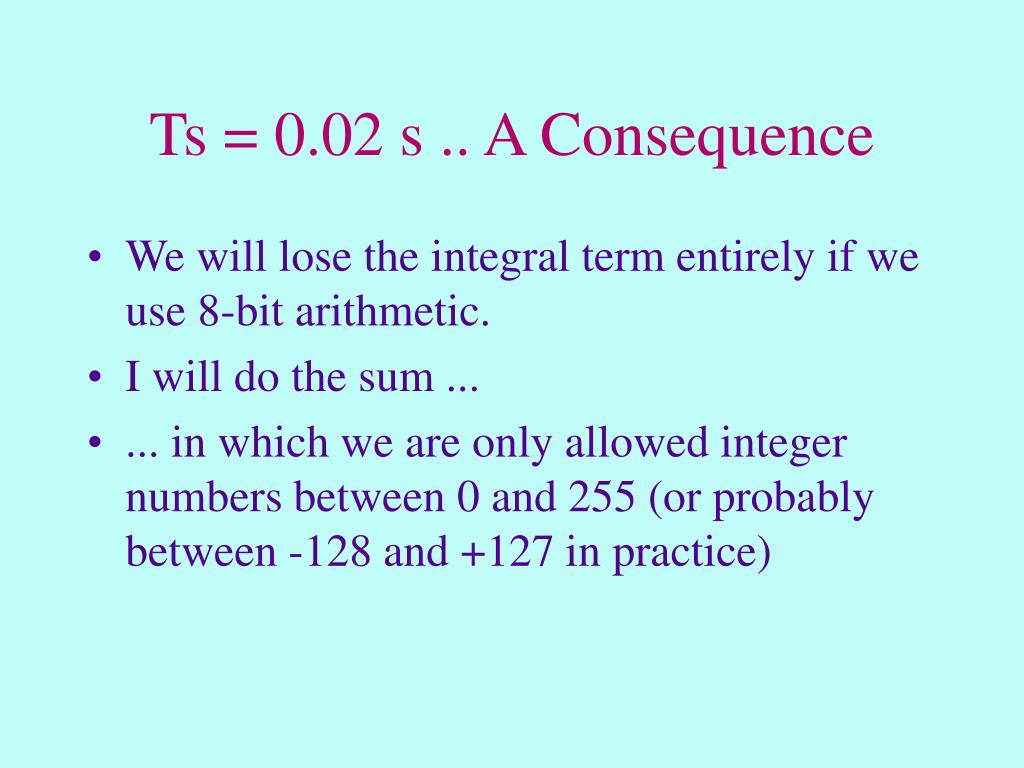 Ts = 0.02 s .. A Consequence

• We will lose the integral term entirely if we use 8-bit arithmetic.
• I will do the sum ...
• ... in which we are only allowed integer numbers between 0 and 255 (or probably between -128 and +127 in practice)